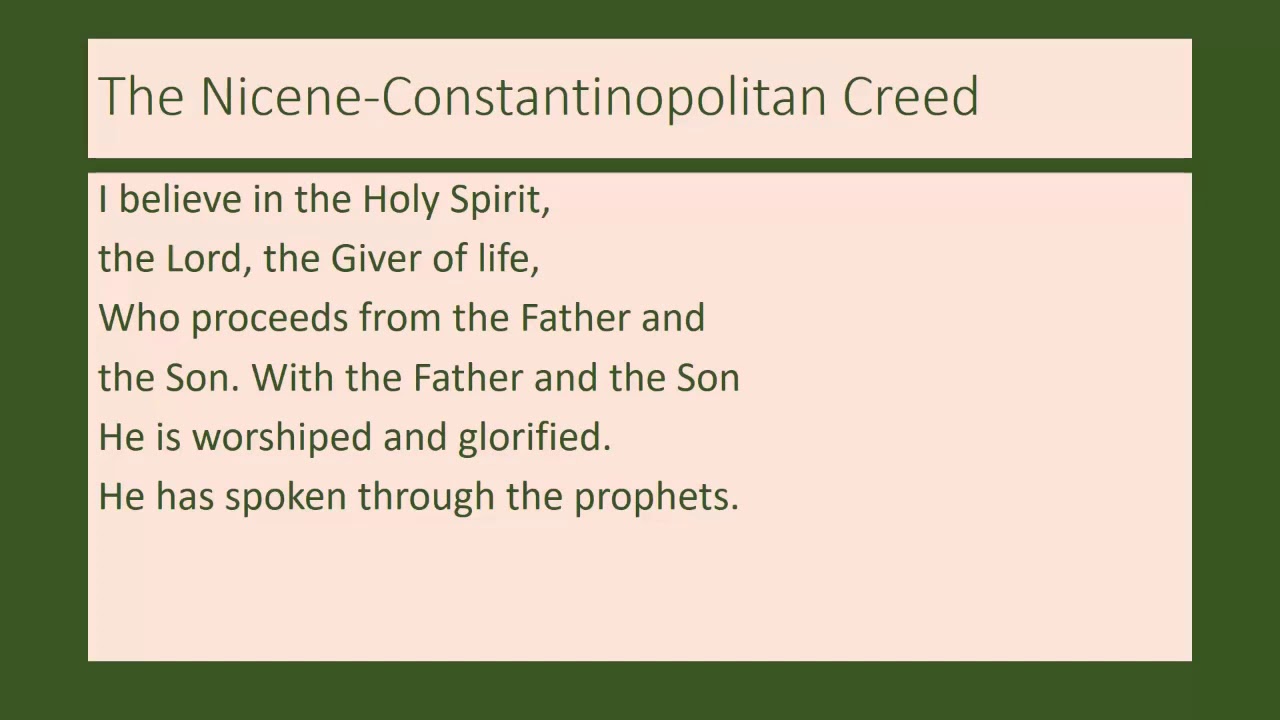 The Nicene-Constantinopolitan Creed

I believe in the Holy Spirit,
the Lord, the Giver of life,
Who proceeds from the Father and the Son. With the Father and the Son
He is worshiped and glorified.
He has spoken through the prophets.